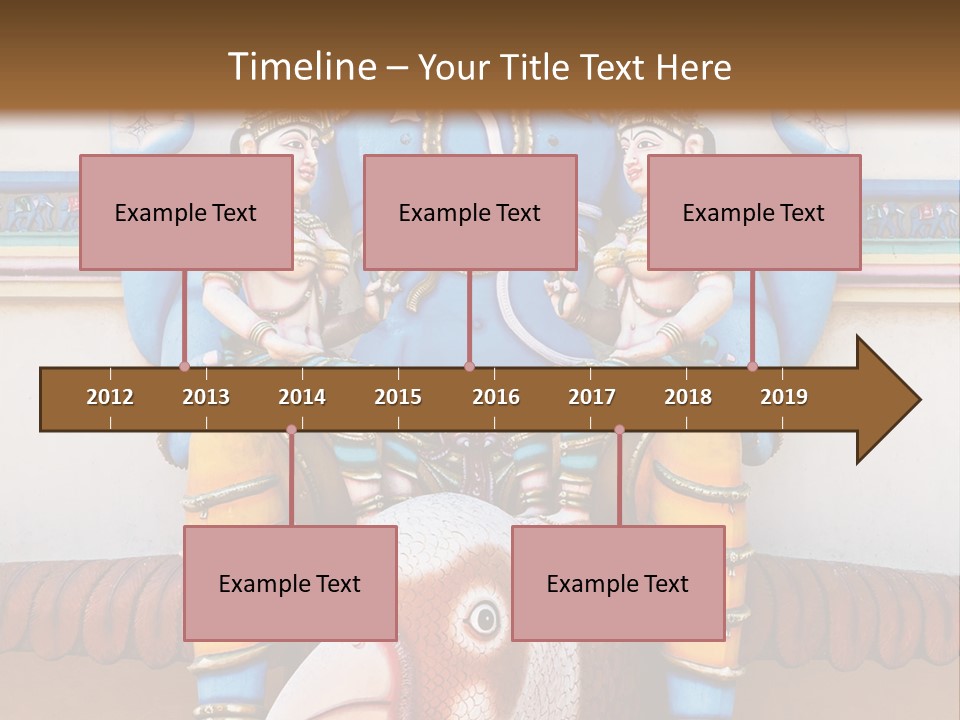 Timeline – Your Title Text Here

Example Text

Example Text

Example Text

2012 2013 2014 2015 2016 2017 2018 2019

Example Text

Example Text